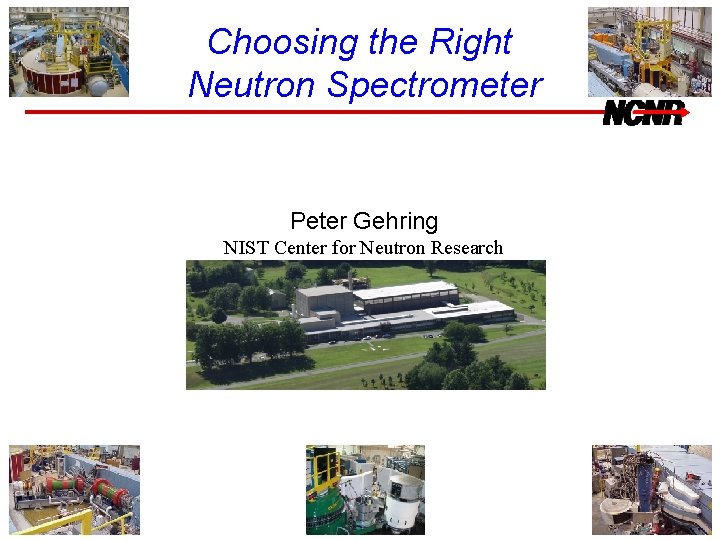 Choosing the Right Neutron Spectrometer

NCNR

Peter Gehring
NIST Center for Neutron Research